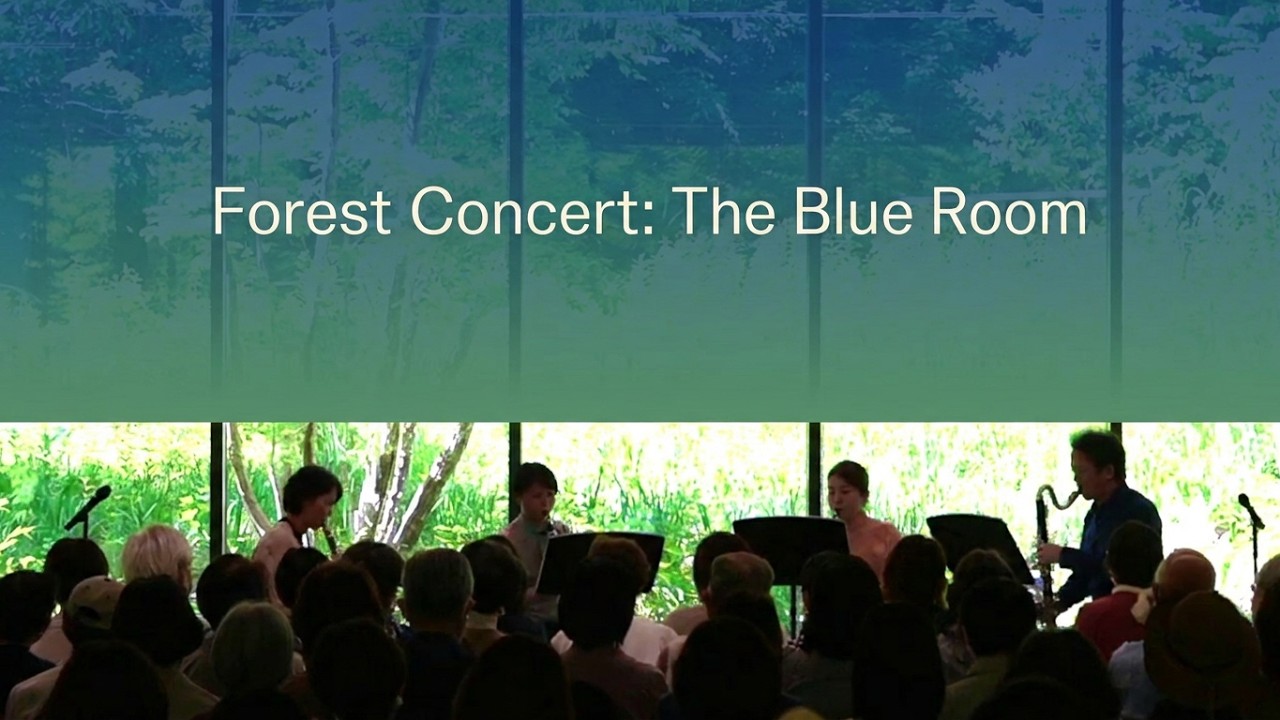 Forest Concert: The Blue Room